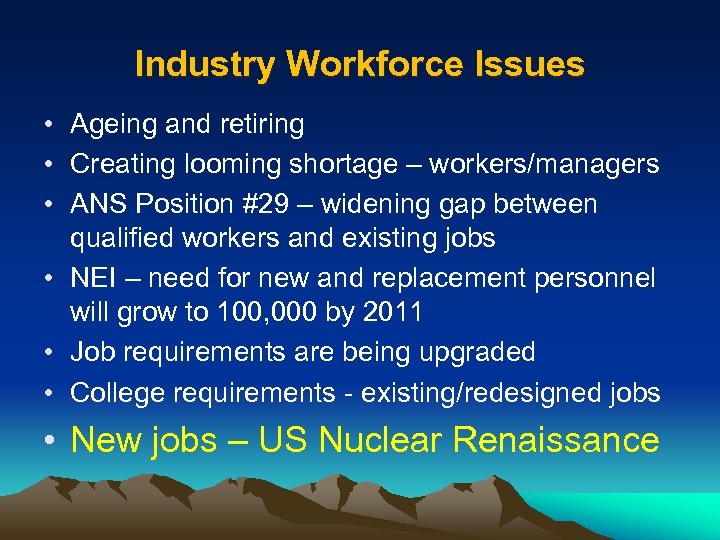 Industry Workforce Issues

• Ageing and retiring
• Creating looming shortage – workers/managers
• ANS Position #29 – widening gap between qualified workers and existing jobs
• NEI – need for new and replacement personnel will grow to 100,000 by 2011
• Job requirements are being upgraded
• College requirements - existing/redesigned jobs
• New jobs – US Nuclear Renaissance